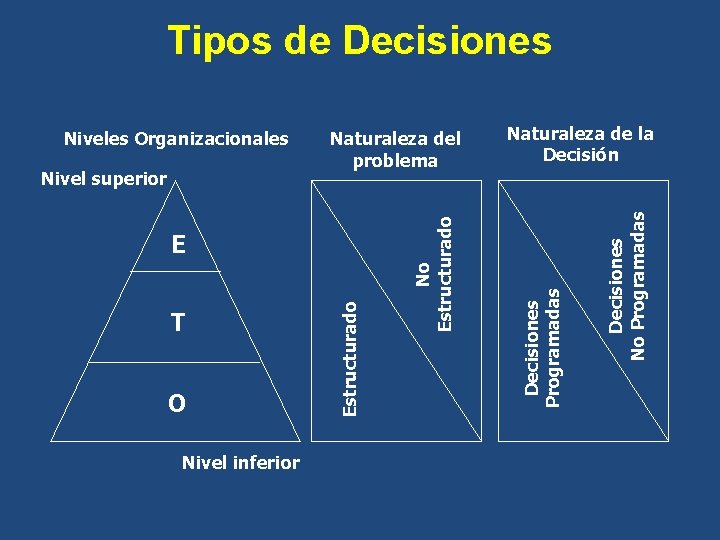 Tipos de Decisiones

Niveles Organizacionales

Nivel superior

E

T

O

Nivel inferior

Naturaleza del problema

Estructurado

No Estructurado

Naturaleza de la Decisión

Decisiones Programadas

Decisiones No Programadas